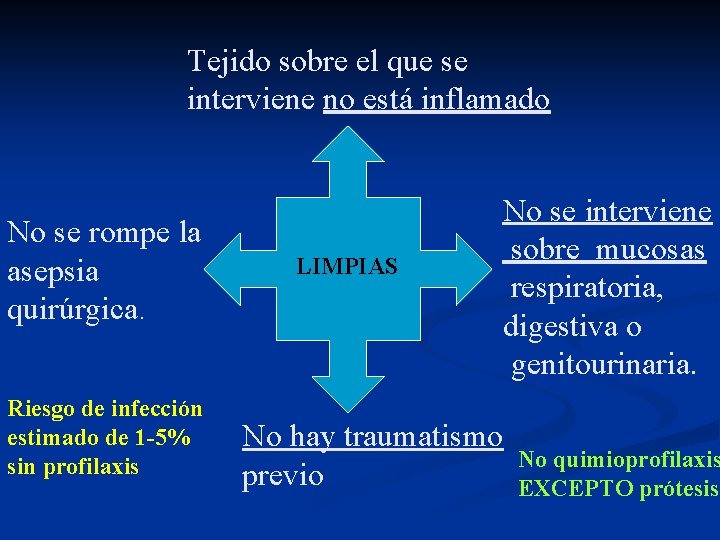 Tejido sobre el que se interviene no está inflamado

No se rompe la asepsia quirúrgica.

LIMPIAS

No se interviene sobre mucosas respiratoria, digestiva o genitourinaria.

Riesgo de infección estimado de 1-5% sin profilaxis

No hay traumatismo previo

No quimioprofilaxis EXCEPTO prótesis